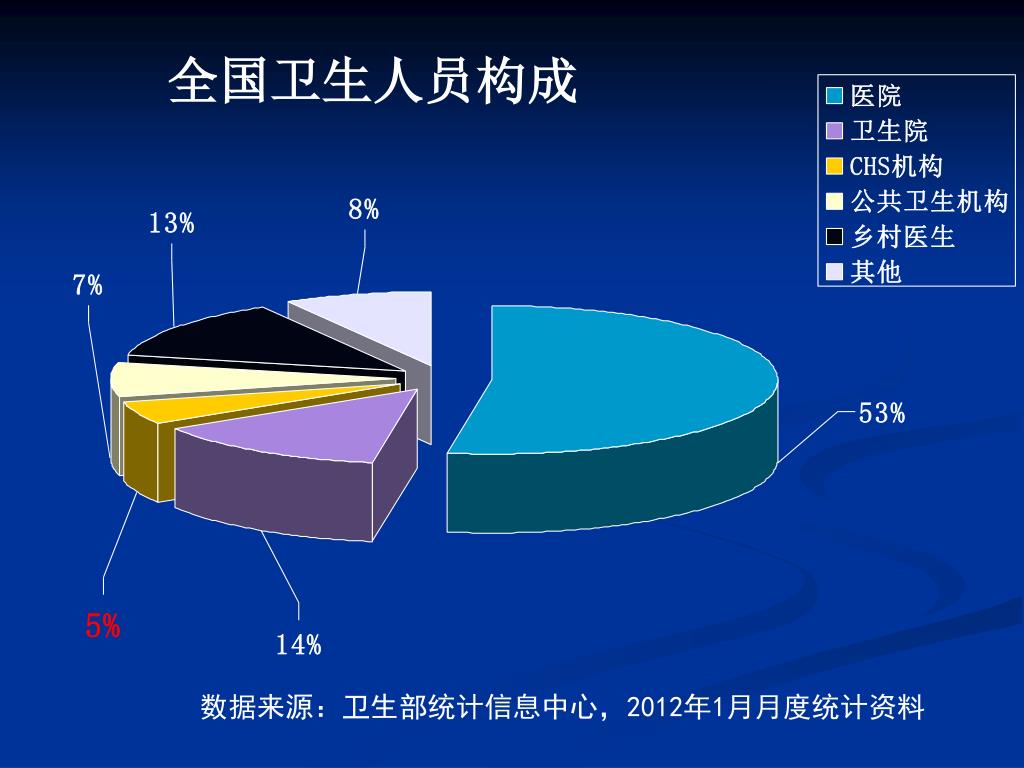 全国卫生人员构成

医院
卫生院
CHS机构
公共卫生机构
乡村医生
其他

13%
8%
7%
53%
5%
14%

数据来源：卫生部统计信息中心，2012年1月月度统计资料